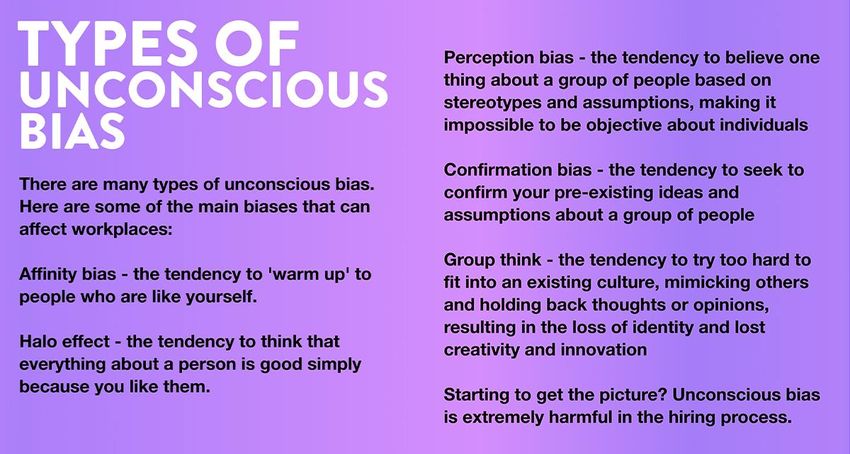 TYPES OF UNCONSCIOUS BIAS

There are many types of unconscious bias. Here are some of the main biases that can affect workplaces:

Affinity bias - the tendency to 'warm up' to people who are like yourself.

Halo effect - the tendency to think that everything about a person is good simply because you like them.

Perception bias - the tendency to believe one thing about a group of people based on stereotypes and assumptions, making it impossible to be objective about individuals

Confirmation bias - the tendency to seek to confirm your pre-existing ideas and assumptions about a group of people

Group think - the tendency to try too hard to fit into an existing culture, mimicking others and holding back thoughts or opinions, resulting in the loss of identity and lost creativity and innovation

Starting to get the picture? Unconscious bias is extremely harmful in the hiring process.